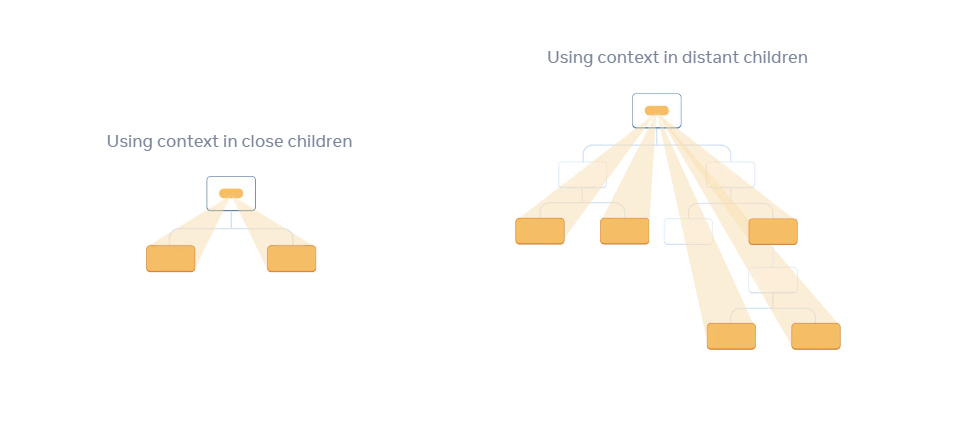 Using context in close children

Using context in distant children